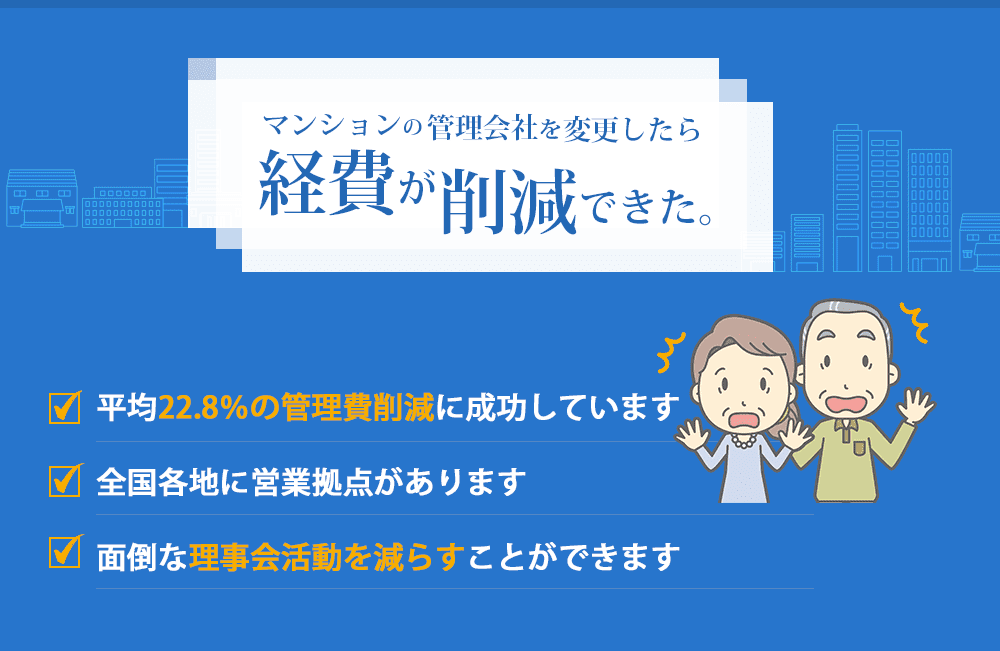 マンションの管理会社を変更したら
経費が削減できた。

平均22.8%の管理費削減に成功しています

全国各地に営業拠点があります

面倒な理事会活動を減らすことができます